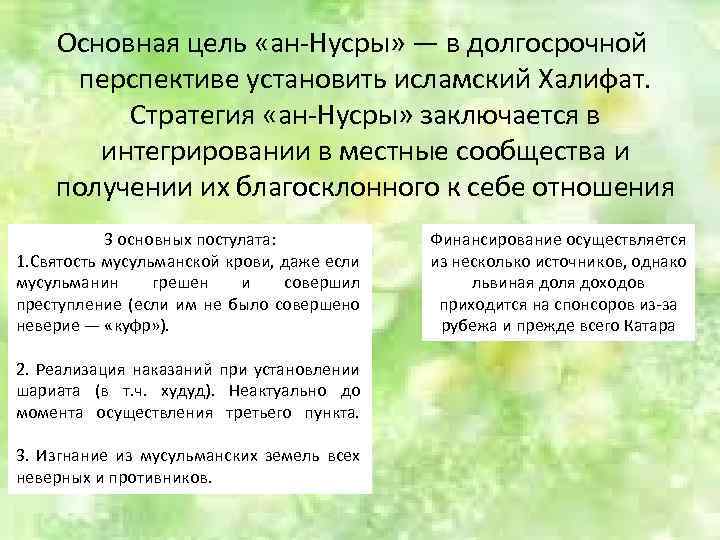 Основная цель «ан-Нусры» — в долгосрочной перспективе установить исламский Халифат. Стратегия «ан-Нусры» заключается в интегрировании в местные сообщества и получении их благосклонного к себе отношения

3 основных постулата:
1.Святость мусульманской крови, даже если мусульманин грешен и совершил преступление (если им не было совершено неверие — «куфр»).

2. Реализация наказаний при установлении шариата (в т.ч. худуд). Неактуально до момента осуществления третьего пункта.

3. Изгнание из мусульманских земель всех неверных и противников.

Финансирование осуществляется из несколько источников, однако львиная доля доходов приходится на спонсоров из-за рубежа и прежде всего Катара